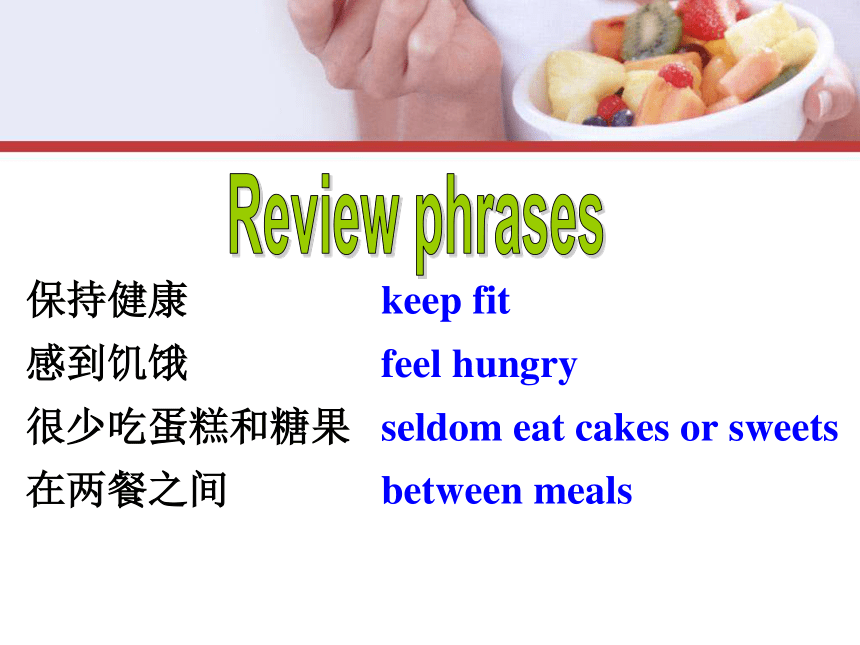 Review phrases

保持健康 keep fit

感到饥饿 feel hungry

很少吃蛋糕和糖果 seldom eat cakes or sweets

在两餐之间 between meals